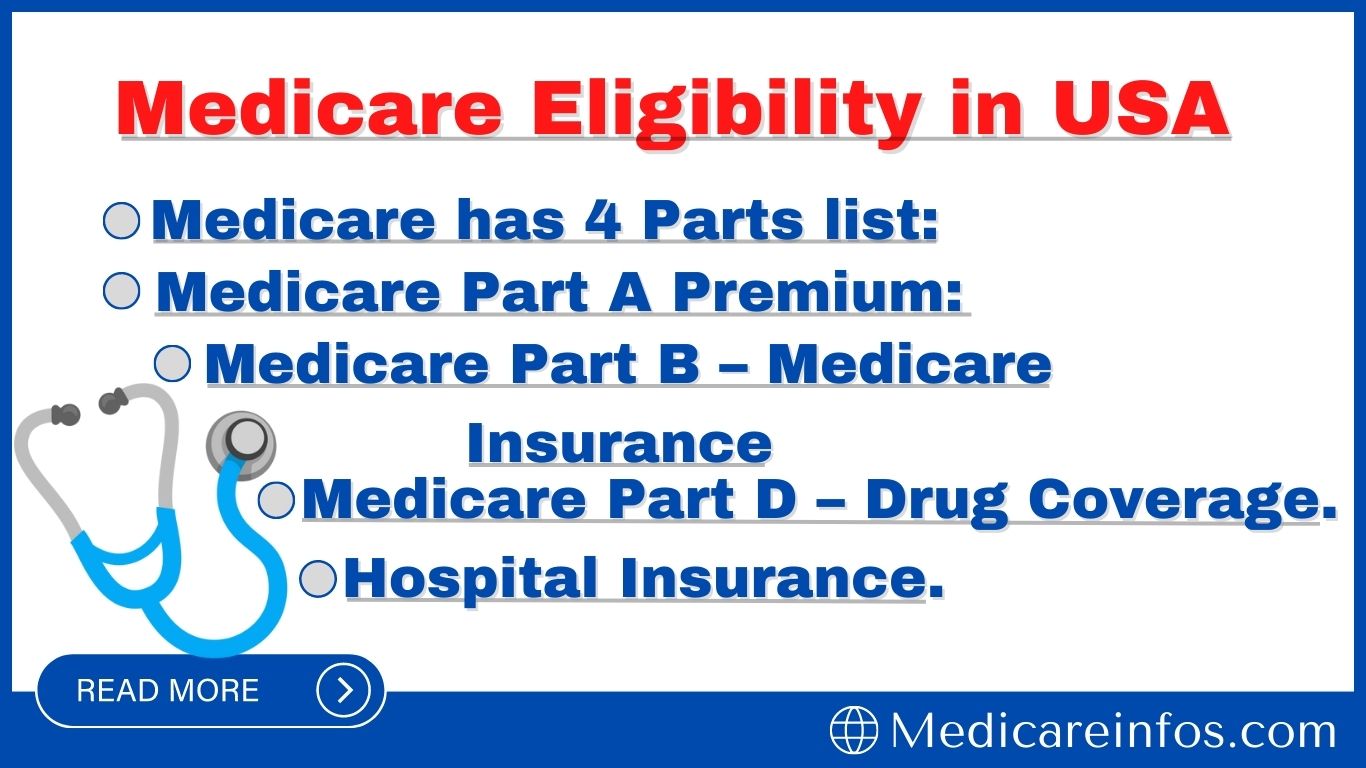 Medicare Eligibility in USA

Medicare has 4 Parts list:

Medicare Part A Premium:

Medicare Part B – Medicare Insurance

Medicare Part D – Drug Coverage.

Hospital Insurance.

READ MORE

Medicareinfos.com